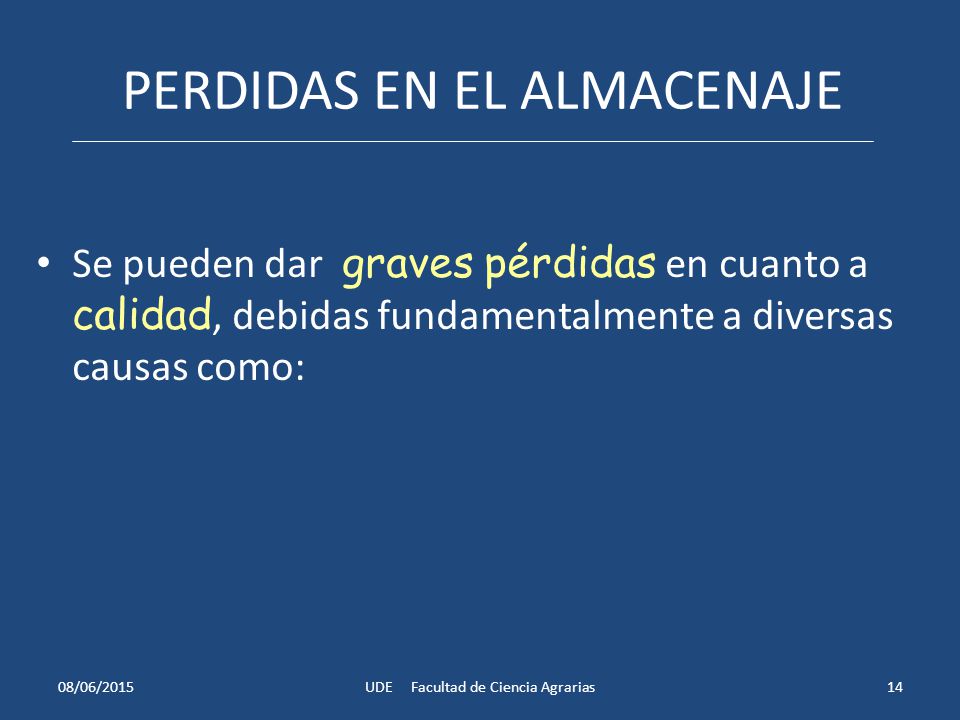 PERDIDAS EN EL ALMACENAJE

• Se pueden dar graves pérdidas en cuanto a calidad, debidas fundamentalmente a diversas causas como:

08/06/2015 UDE Facultad de Ciencia Agrarias 14